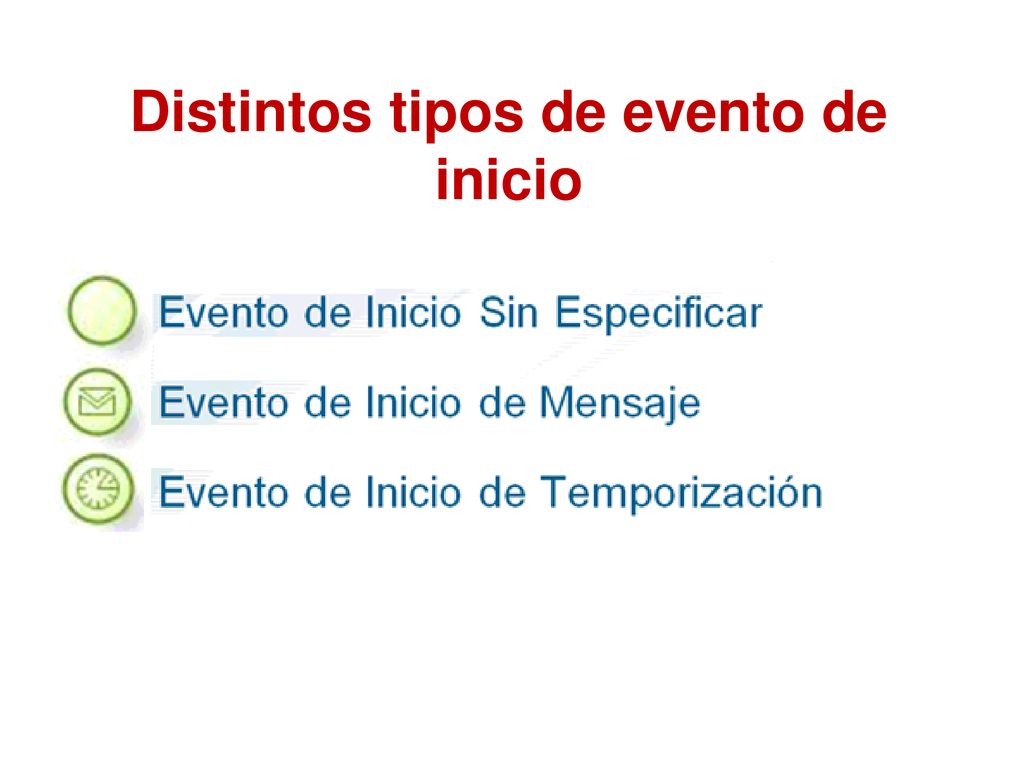 Distintos tipos de evento de inicio

Evento de Inicio Sin Especificar

Evento de Inicio de Mensaje

Evento de Inicio de Temporización